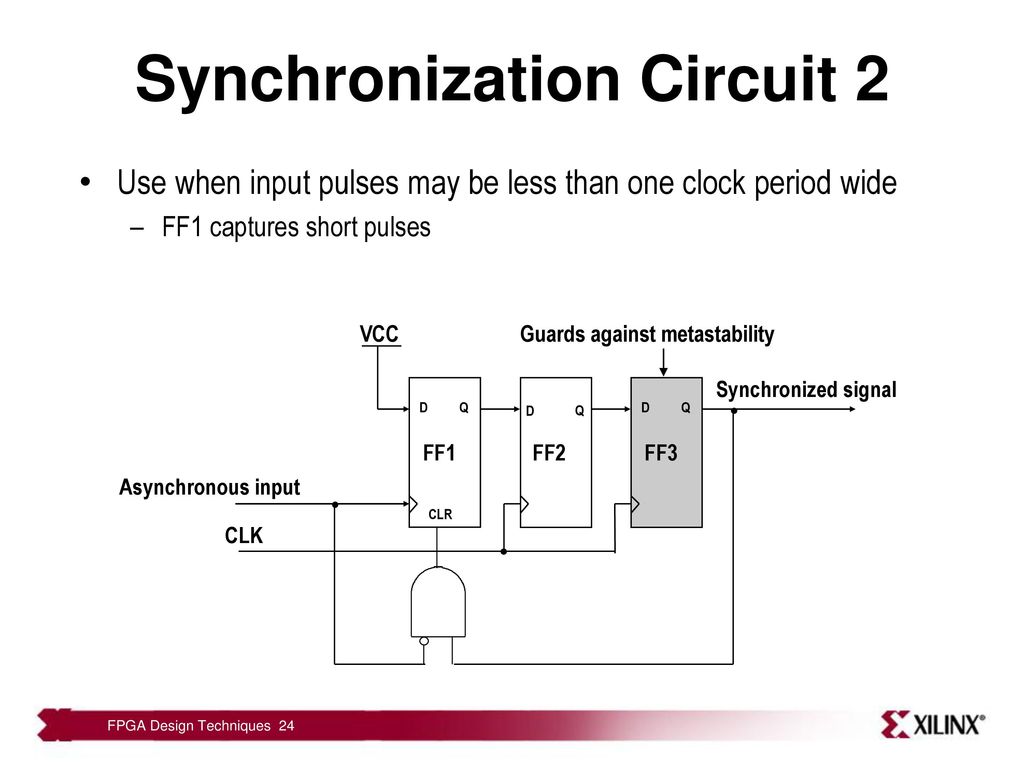 Synchronization Circuit 2

• Use when input pulses may be less than one clock period wide
– FF1 captures short pulses

VCC

Guards against metastability

Synchronized signal

D Q
FF1
CLR

D Q
FF2

D Q
FF3

Asynchronous input

CLK

FPGA Design Techniques 24

XILINX®